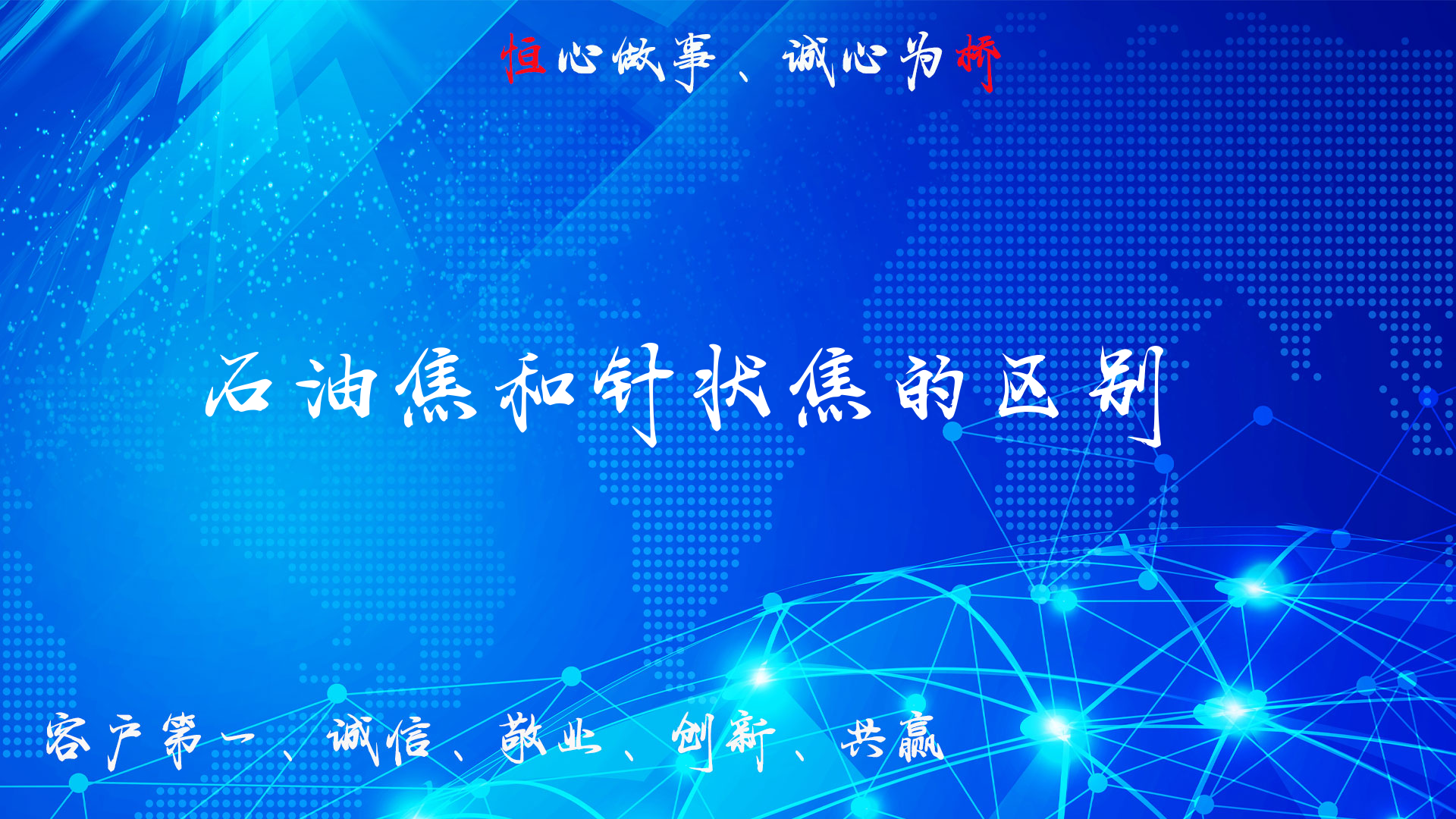 恒心做事、诚心为桥

石油焦和针状焦的区别

客户第一、诚信、敬业、创新、共赢